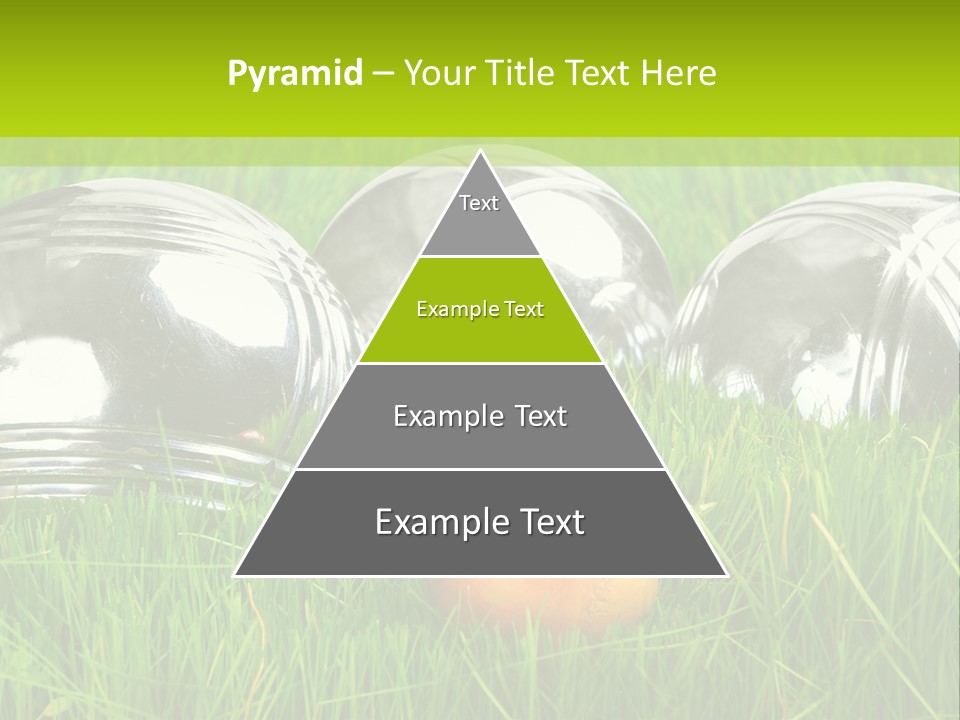 Pyramid – Your Title Text Here

Text

Example Text

Example Text

Example Text